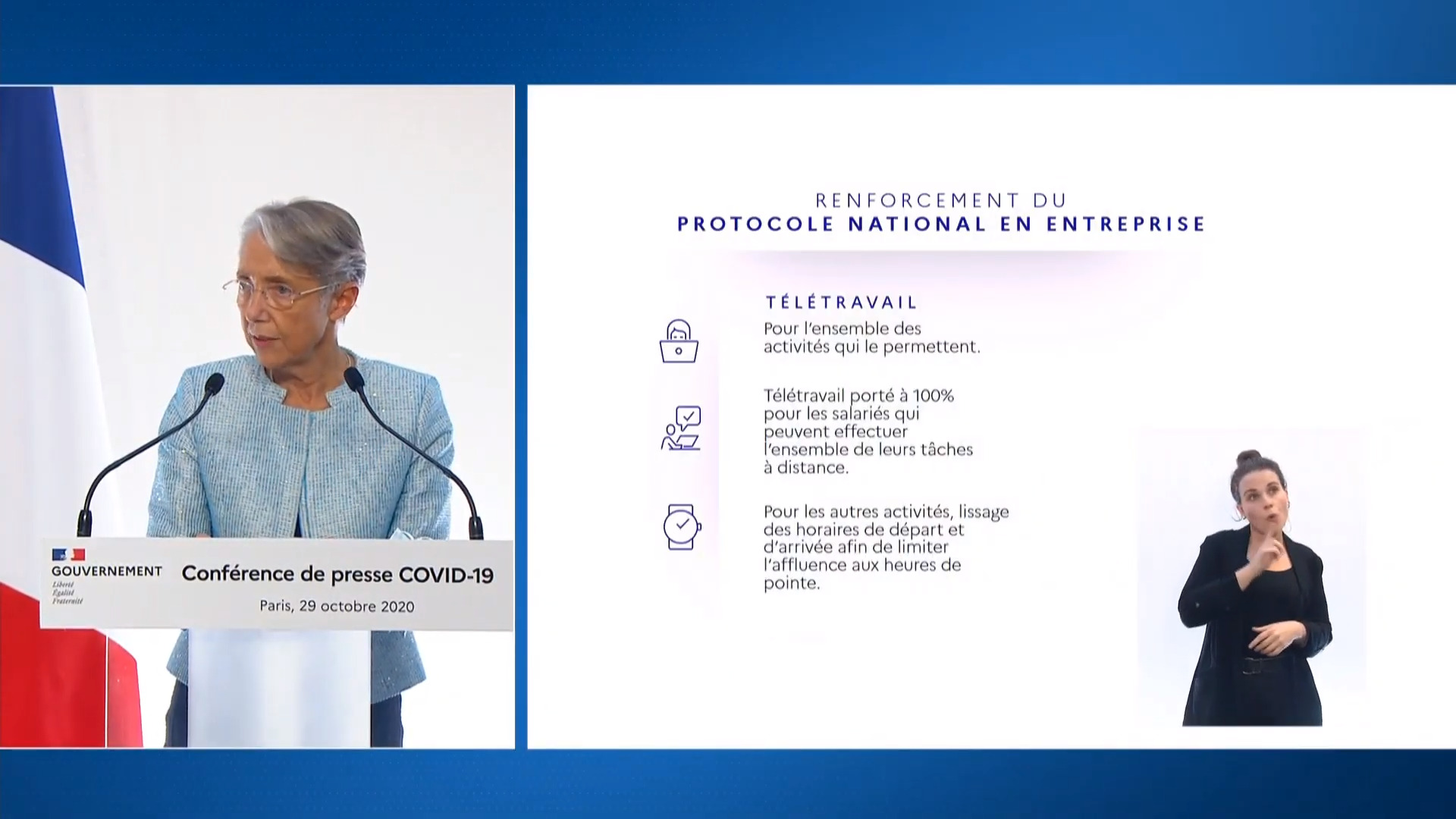 GOUVERNEMENT
Liberté
Égalité
Fraternité

Conférence de presse COVID-19

Paris, 29 octobre 2020

RENFORCEMENT DU
PROTOCOLE NATIONAL EN ENTREPRISE

TÉLÉTRAVAIL

Pour l'ensemble des activités qui le permettent.

Télétravail porté à 100% pour les salariés qui peuvent effectuer l'ensemble de leurs tâches à distance.

Pour les autres activités, lissage des horaires de départ et d'arrivée afin de limiter l'affluence aux heures de pointe.